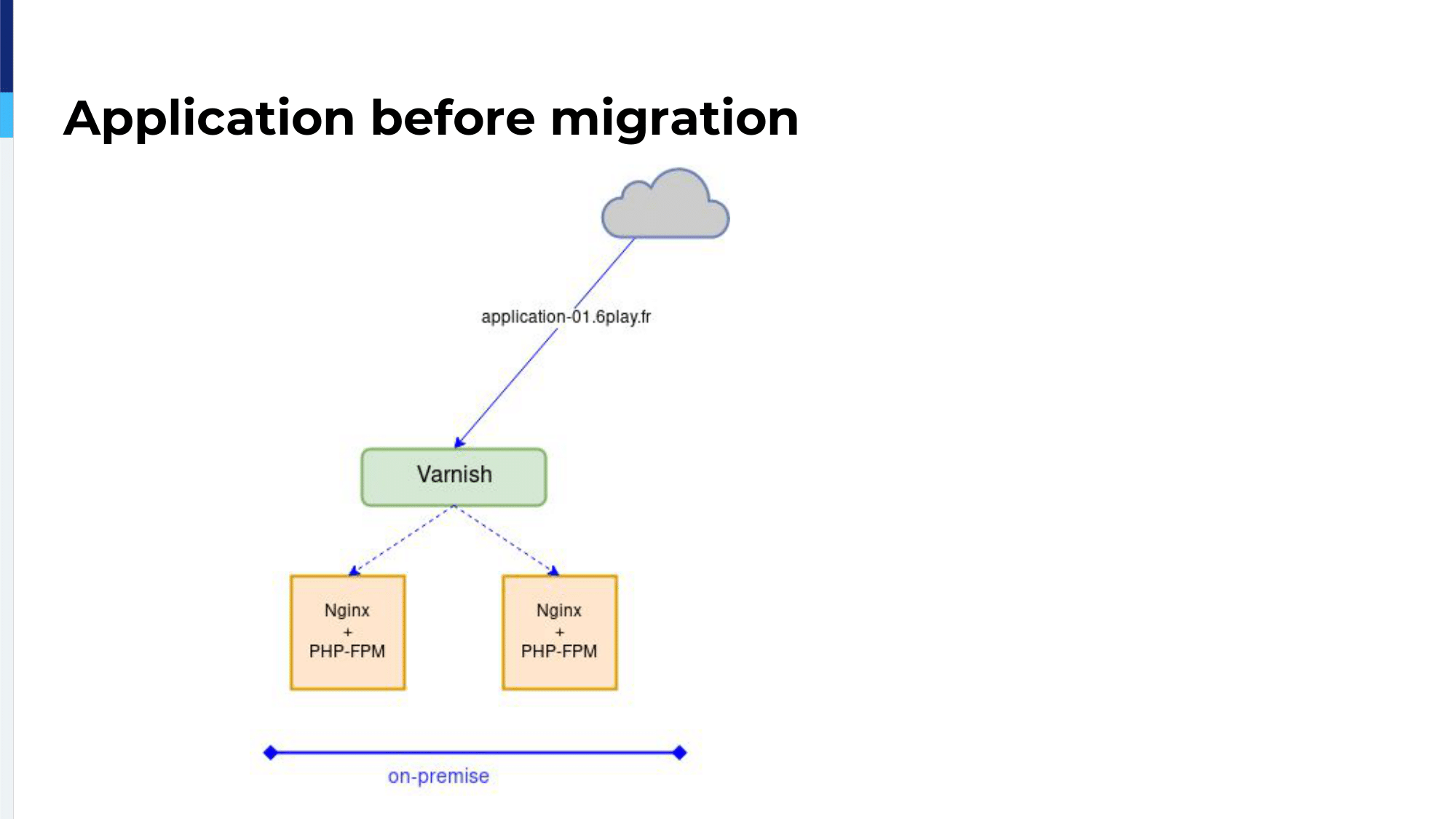 Application before migration

application-01.6play.fr

Varnish

Nginx
+
PHP-FPM

Nginx
+
PHP-FPM

on-premise